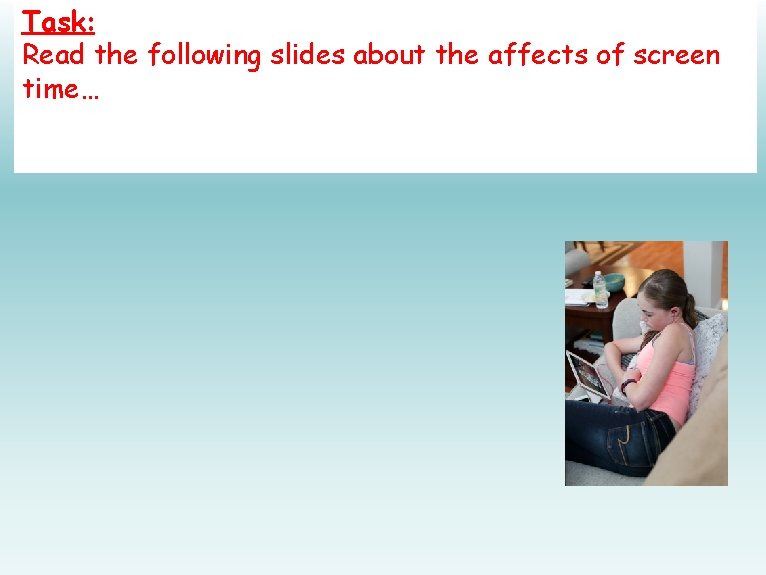 Task:
Read the following slides about the affects of screen time…